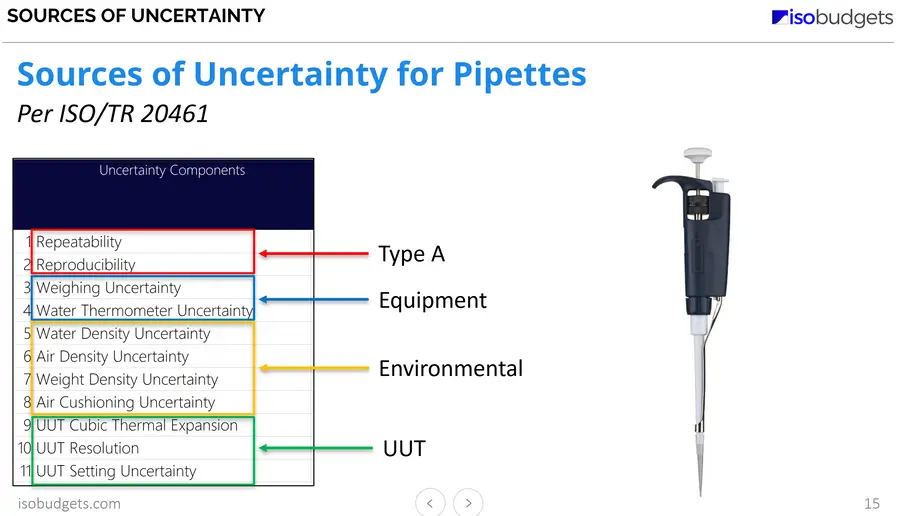 SOURCES OF UNCERTAINTY

isobudgets

Sources of Uncertainty for Pipettes

Per ISO/TR 20461

| | Uncertainty Components |
|---|---|
| 1 | Repeatability |
| 2 | Reproducibility |
| 3 | Weighing Uncertainty |
| 4 | Water Thermometer Uncertainty |
| 5 | Water Density Uncertainty |
| 6 | Air Density Uncertainty |
| 7 | Weight Density Uncertainty |
| 8 | Air Cushioning Uncertainty |
| 9 | UUT Cubic Thermal Expansion |
| 10 | UUT Resolution |
| 11 | UUT Setting Uncertainty |

Type A

Equipment

Environmental

UUT

isobudgets.com

15